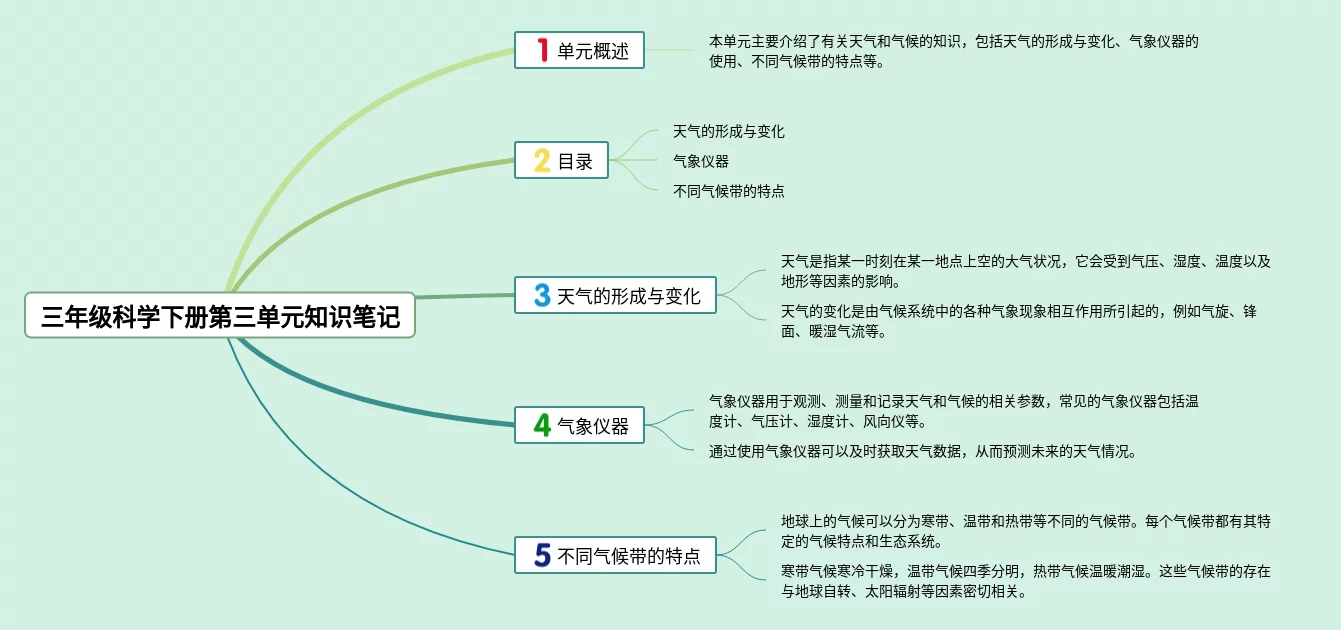 三年级科学下册第三单元知识笔记

1 单元概述

本单元主要介绍了有关天气和气候的知识，包括天气的形成与变化、气象仪器的使用、不同气候带的特点等。

2 目录

天气的形成与变化

气象仪器

不同气候带的特点

3 天气的形成与变化

天气是指某一时刻在某一地点上空的大气状况，它会受到气压、湿度、温度以及地形等因素的影响。

天气的变化是由气候系统中的各种气象现象相互作用所引起的，例如气旋、锋面、暖湿气流等。

4 气象仪器

气象仪器用于观测、测量和记录天气和气候的相关参数，常见的气象仪器包括温度计、气压计、湿度计、风向仪等。

通过使用气象仪器可以及时获取天气数据，从而预测未来的天气情况。

5 不同气候带的特点

地球上的气候可以分为寒带、温带和热带等不同的气候带。每个气候带都有其特定的气候特点和生态系统。

寒带气候寒冷干燥，温带气候四季分明，热带气候温暖潮湿。这些气候带的存在与地球自转、太阳辐射等因素密切相关。